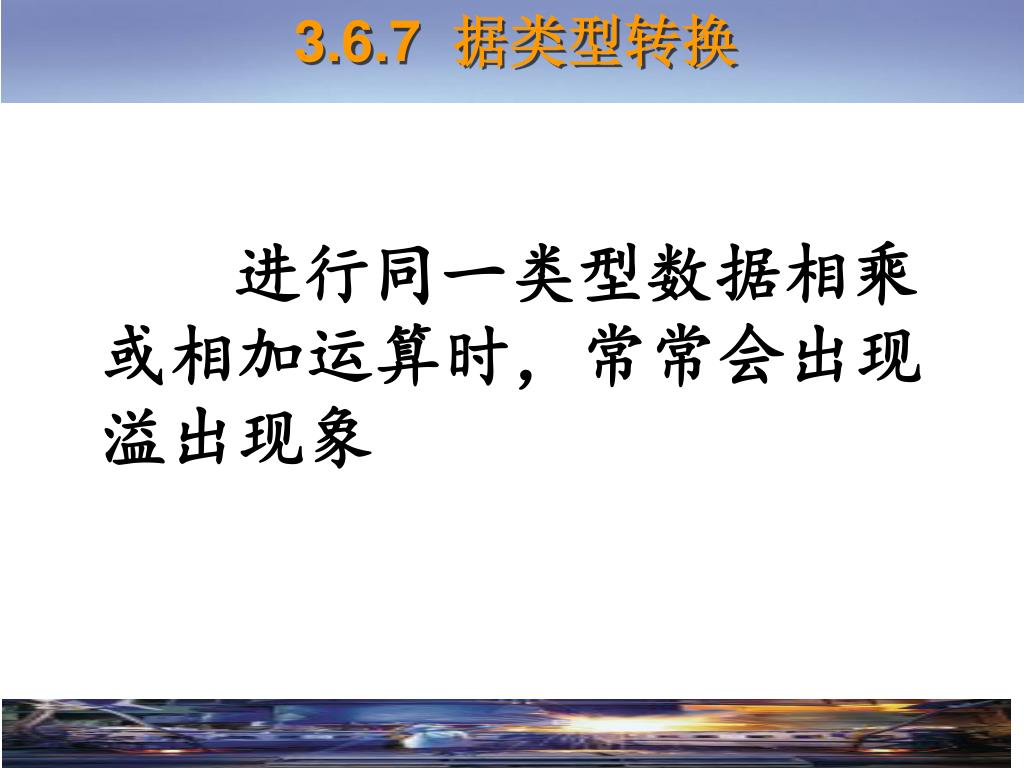 3.6.7 据类型转换

进行同一类型数据相乘或相加运算时，常常会出现溢出现象